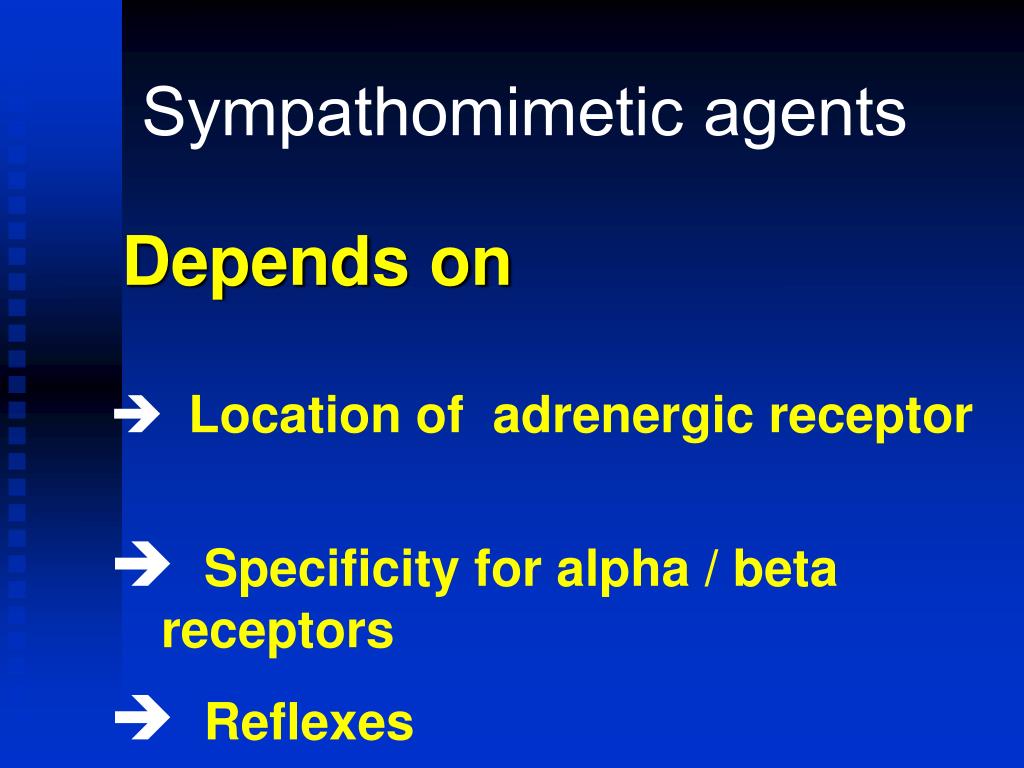 Sympathomimetic agents

Depends on

➔ Location of adrenergic receptor

➔ Specificity for alpha / beta receptors

➔ Reflexes